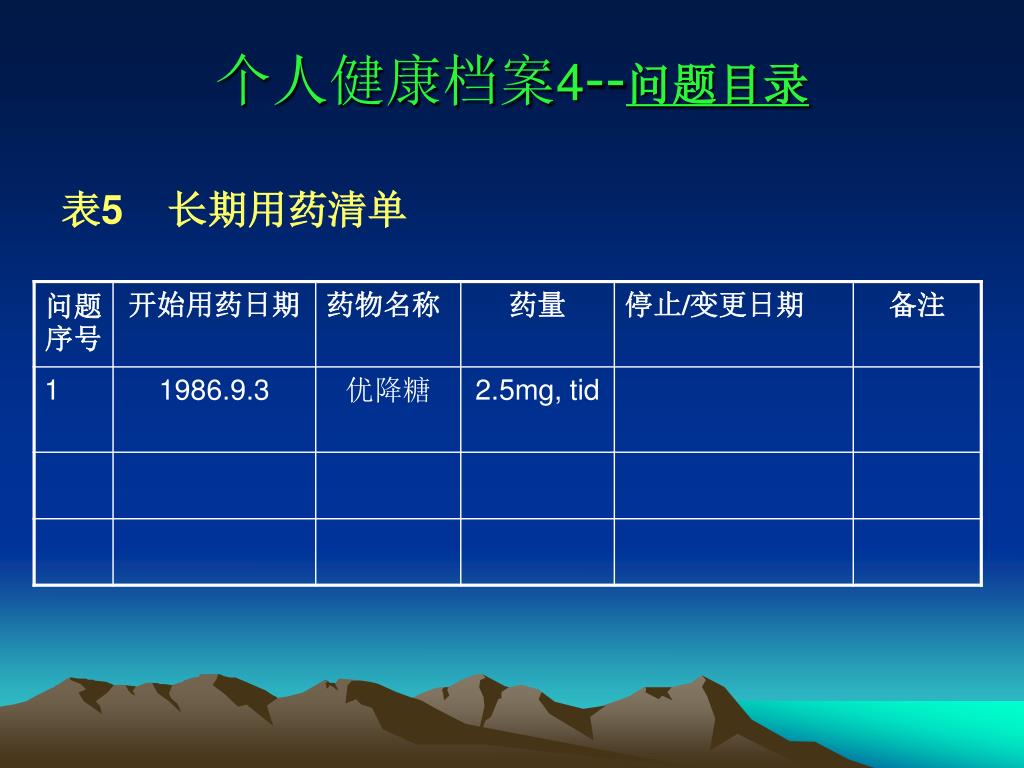 个人健康档案4--问题目录

表5　长期用药清单

| 问题序号 | 开始用药日期 | 药物名称 | 药量 | 停止/变更日期 | 备注 |
|---|---|---|---|---|---|
| 1 | 1986.9.3 | 优降糖 | 2.5mg, tid | | |
| | | | | | |
| | | | | | |